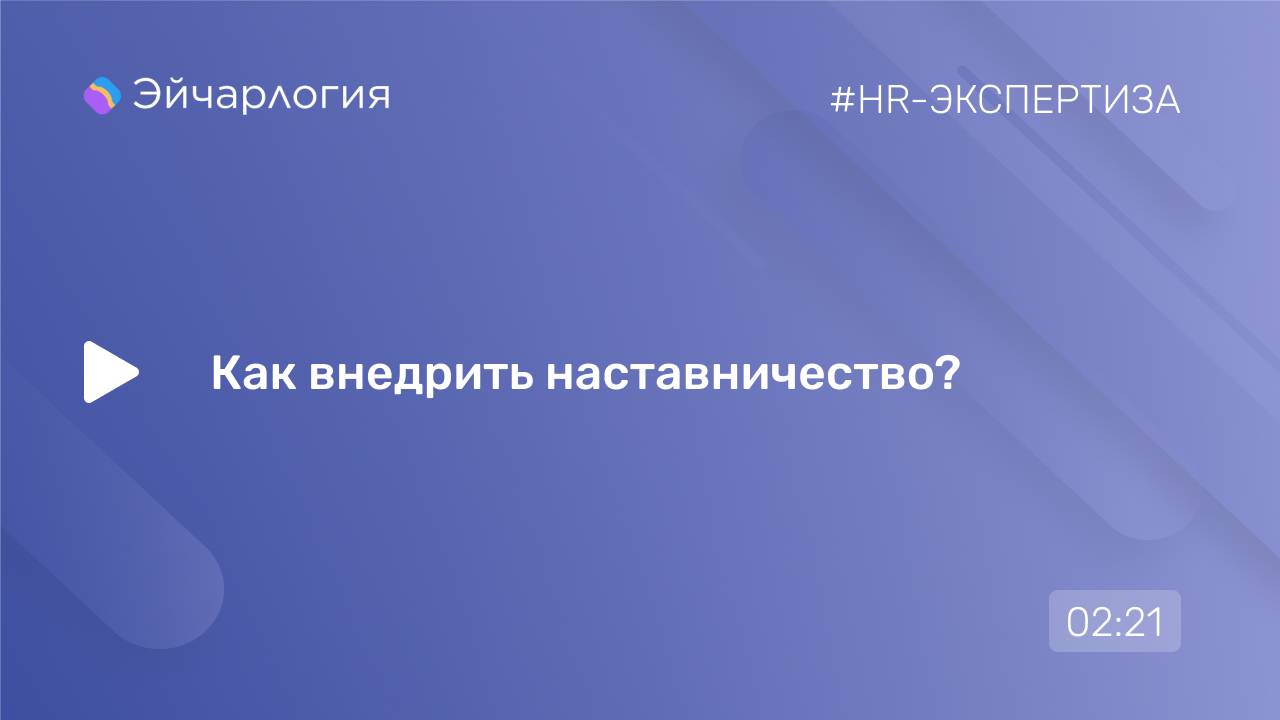 Эйчарлогия

#HR-ЭКСПЕРТИЗА

Как внедрить наставничество?

02:21